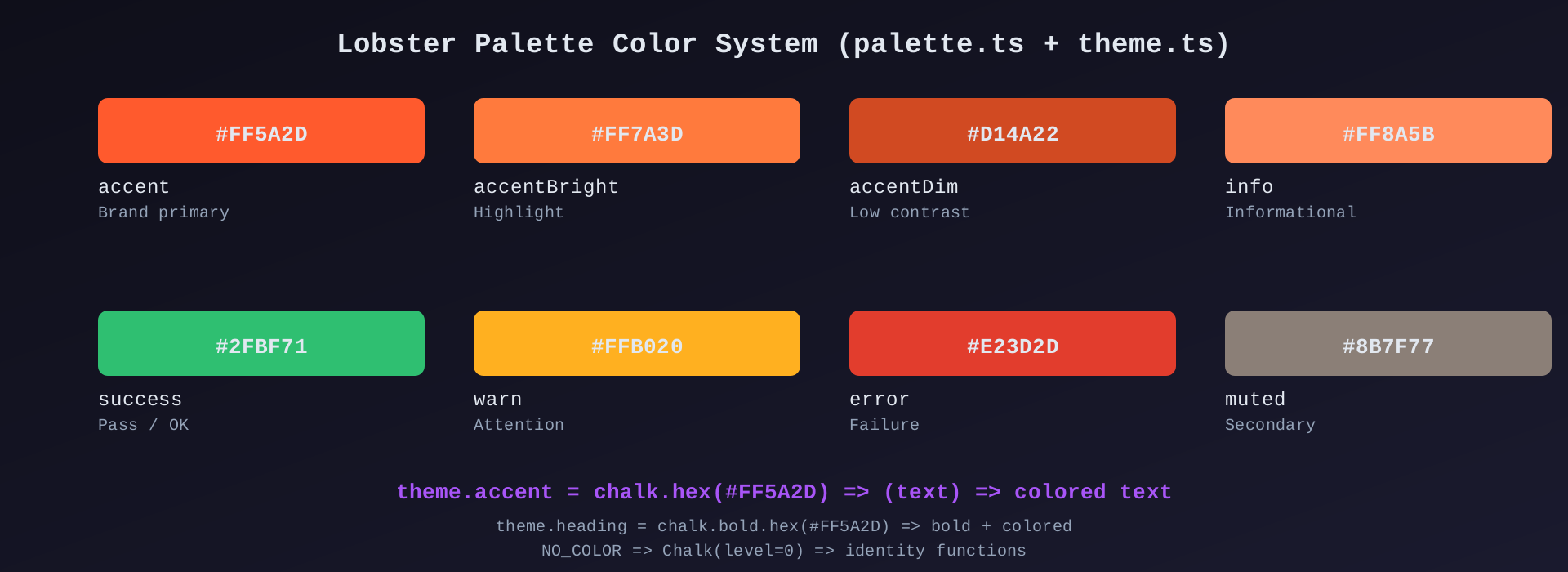 Lobster Palette Color System (palette.ts + theme.ts)

#FF5A2D
accent
Brand primary

#FF7A3D
accentBright
Highlight

#D14A22
accentDim
Low contrast

#FF8A5B
info
Informational

#2FBF71
success
Pass / OK

#FFB020
warn
Attention

#E23D2D
error
Failure

#8B7F77
muted
Secondary

theme.accent = chalk.hex(#FF5A2D) => (text) => colored text

theme.heading = chalk.bold.hex(#FF5A2D) => bold + colored
NO_COLOR => Chalk(level=0) => identity functions